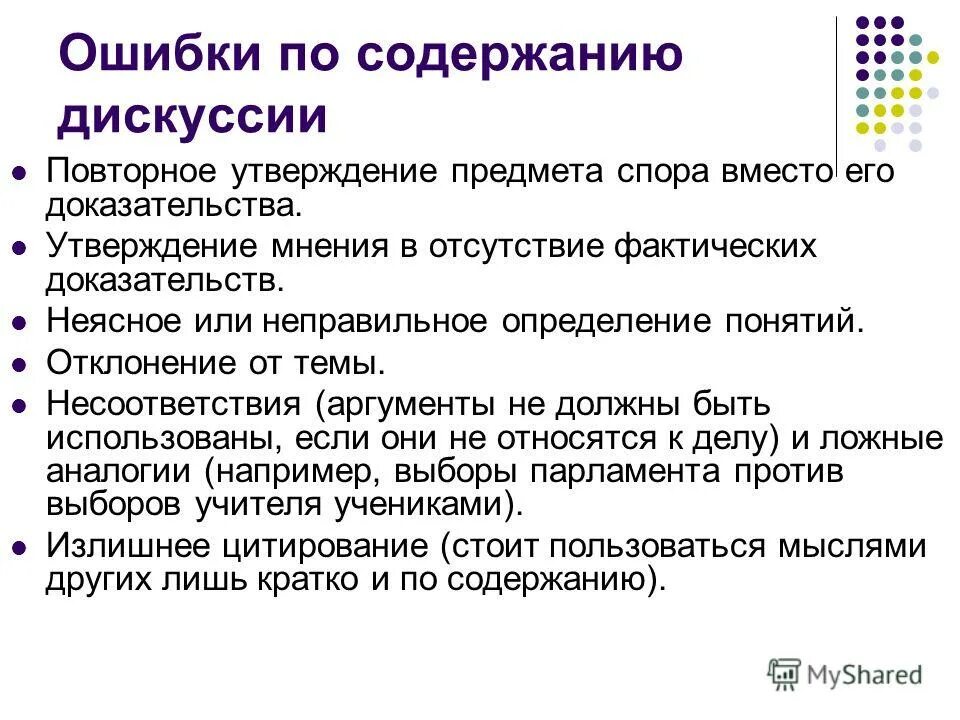 Ошибки по содержанию дискуссии

- Повторное утверждение предмета спора вместо его доказательства.
- Утверждение мнения в отсутствие фактических доказательств.
- Неясное или неправильное определение понятий.
- Отклонение от темы.
- Несоответствия (аргументы не должны быть использованы, если они не относятся к делу) и ложные аналогии (например, выборы парламента против выборов учителя учениками).
- Излишнее цитирование (стоит пользоваться мыслями других лишь кратко и по содержанию).

MyShared